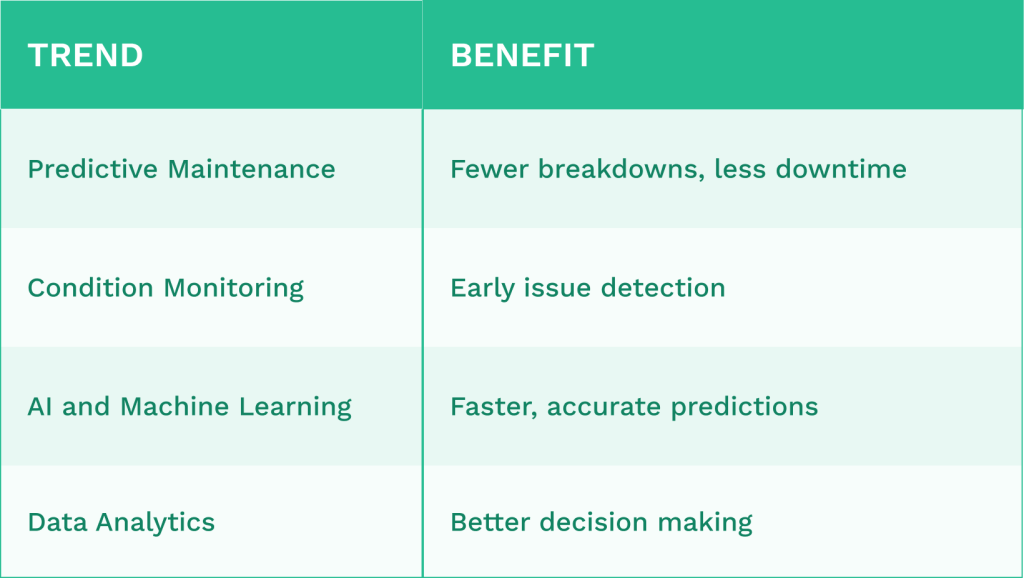 | TREND | BENEFIT |
|---|---|
| Predictive Maintenance | Fewer breakdowns, less downtime |
| Condition Monitoring | Early issue detection |
| AI and Machine Learning | Faster, accurate predictions |
| Data Analytics | Better decision making |